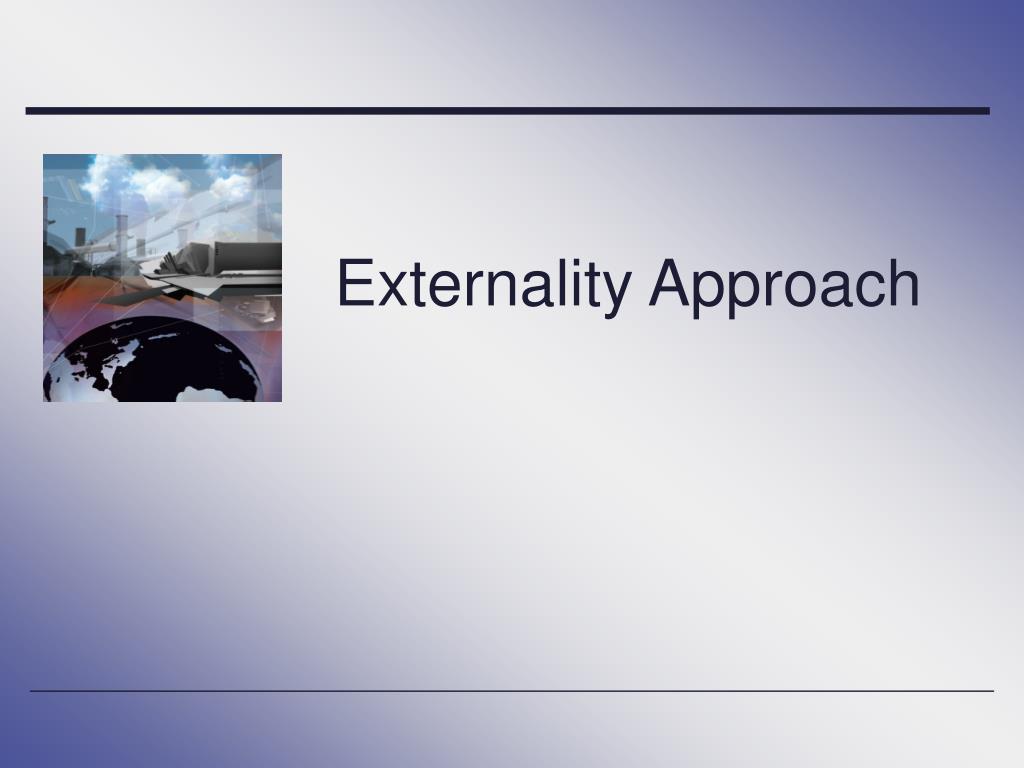 Externality Approach